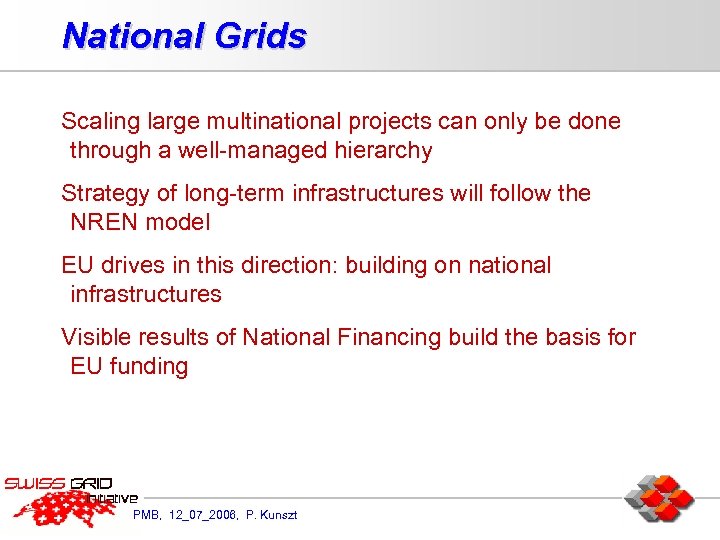 National Grids

Scaling large multinational projects can only be done through a well-managed hierarchy

Strategy of long-term infrastructures will follow the NREN model

EU drives in this direction: building on national infrastructures

Visible results of National Financing build the basis for EU funding

SWISS GRID initiative

PMB, 12_07_2006, P. Kunszt